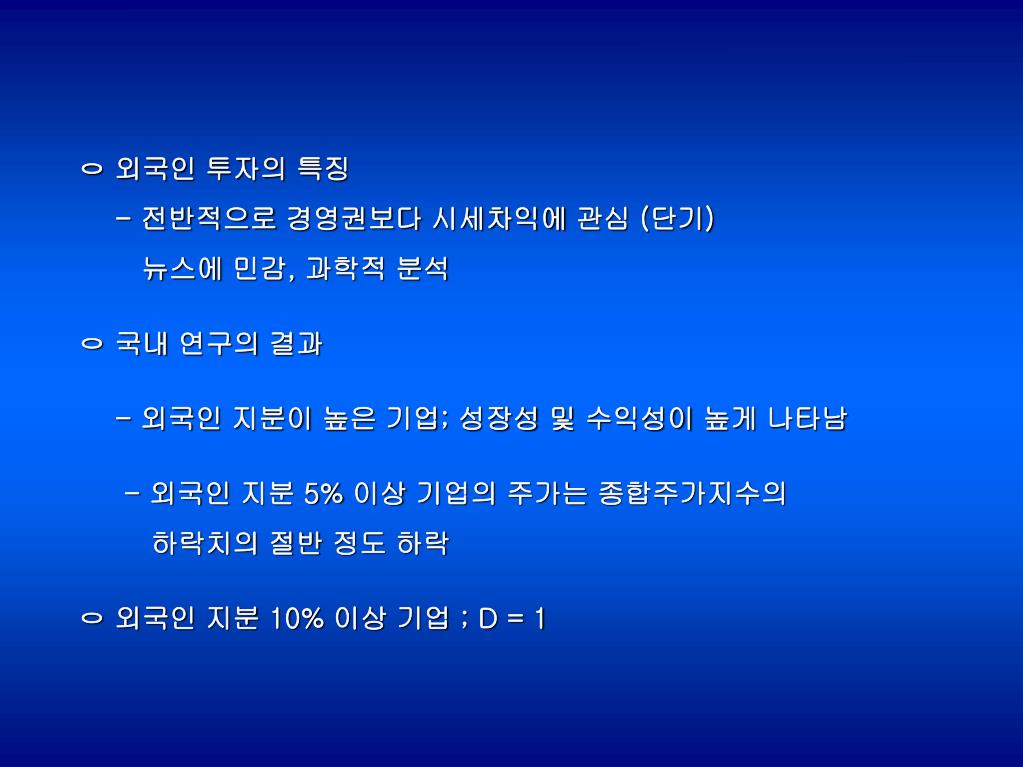 ㅇ 외국인 투자의 특징

- 전반적으로 경영권보다 시세차익에 관심 (단기)

뉴스에 민감, 과학적 분석

ㅇ 국내 연구의 결과

- 외국인 지분이 높은 기업; 성장성 및 수익성이 높게 나타남

- 외국인 지분 5% 이상 기업의 주가는 종합주가지수의 하락치의 절반 정도 하락

ㅇ 외국인 지분 10% 이상 기업 ; D = 1